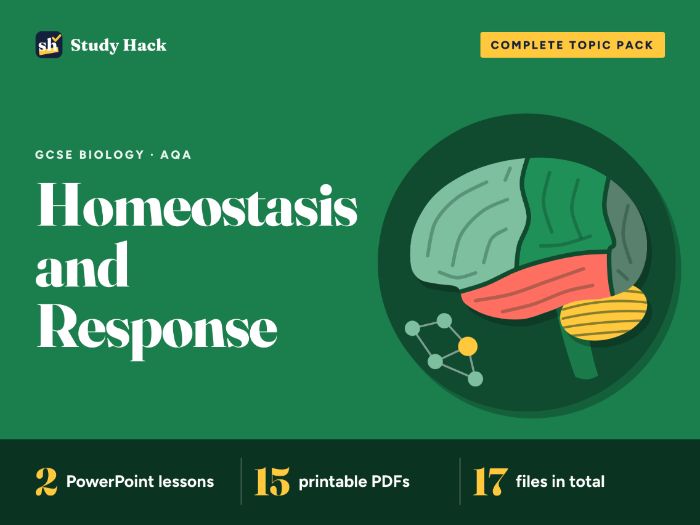 sh Study Hack

COMPLETE TOPIC PACK

GCSE BIOLOGY · AQA

Homeostasis and Response

2 PowerPoint lessons

15 printable PDFs

17 files in total